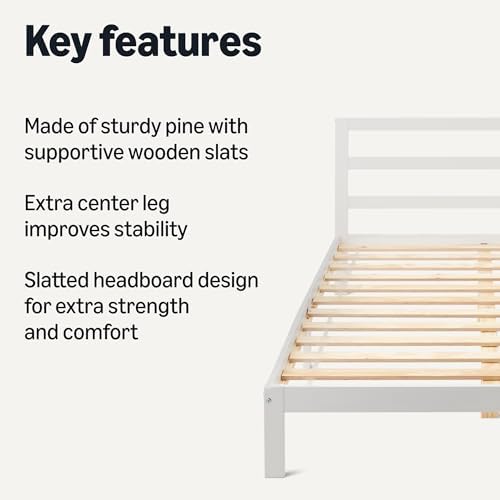 Key features

Made of sturdy pine with supportive wooden slats

Extra center leg improves stability

Slatted headboard design for extra strength and comfort